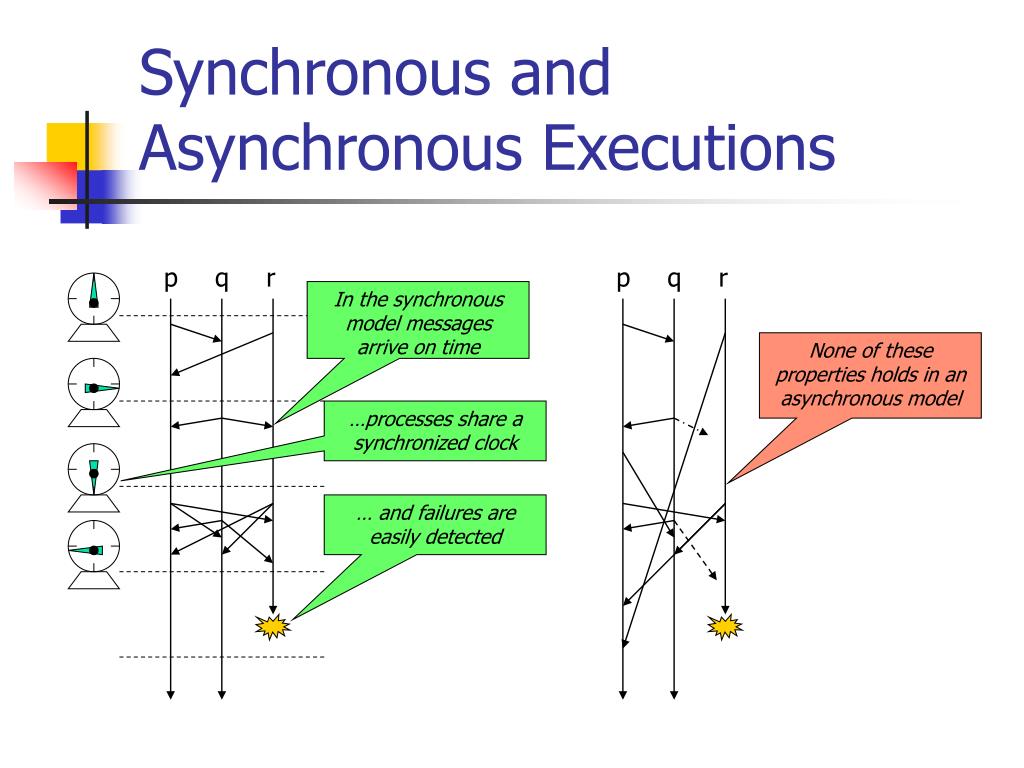 Synchronous and Asynchronous Executions

p q r

In the synchronous model messages arrive on time

…processes share a synchronized clock

… and failures are easily detected

p q r

None of these properties holds in an asynchronous model